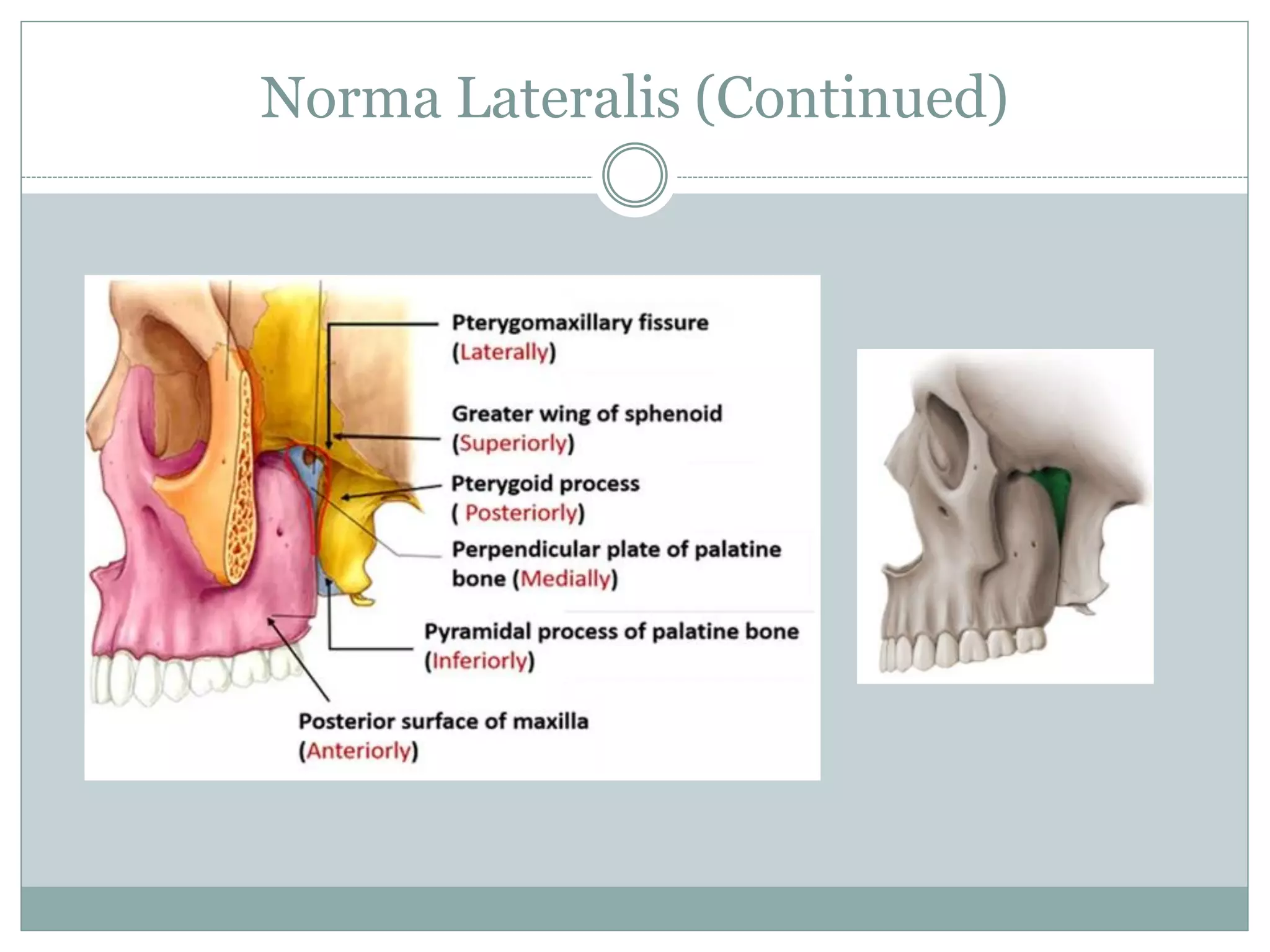 Norma Lateralis (Continued)

Pterygomaxillary fissure (Laterally)

Greater wing of sphenoid (Superiorly)

Pterygoid process ( Posteriorly)

Perpendicular plate of palatine bone (Medially)

Pyramidal process of palatine bone (Inferiorly)

Posterior surface of maxilla (Anteriorly)